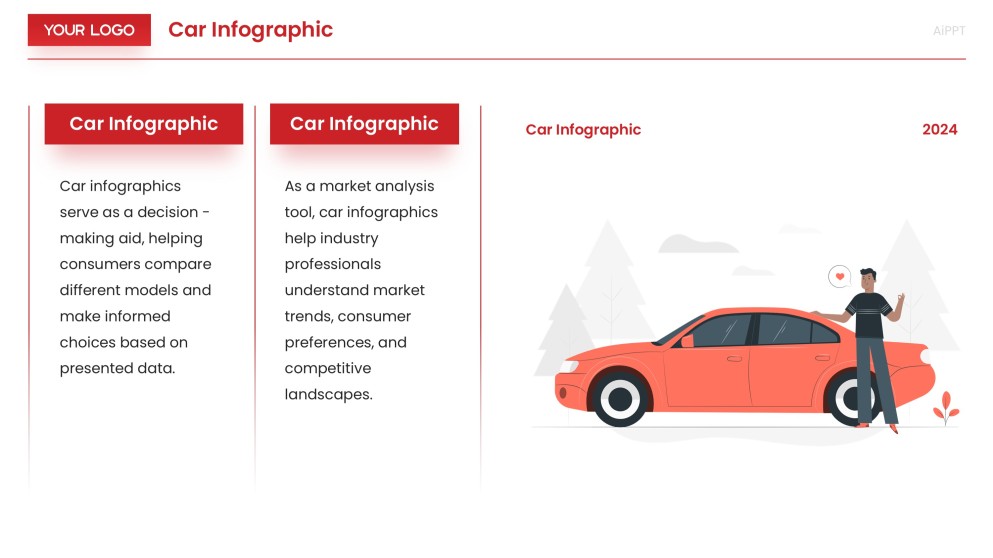 YOUR LOGO

Car Infographic

AIPPT

Car Infographic

Car infographics serve as a decision - making aid, helping consumers compare different models and make informed choices based on presented data.

Car Infographic

As a market analysis tool, car infographics help industry professionals understand market trends, consumer preferences, and competitive landscapes.

Car Infographic

2024